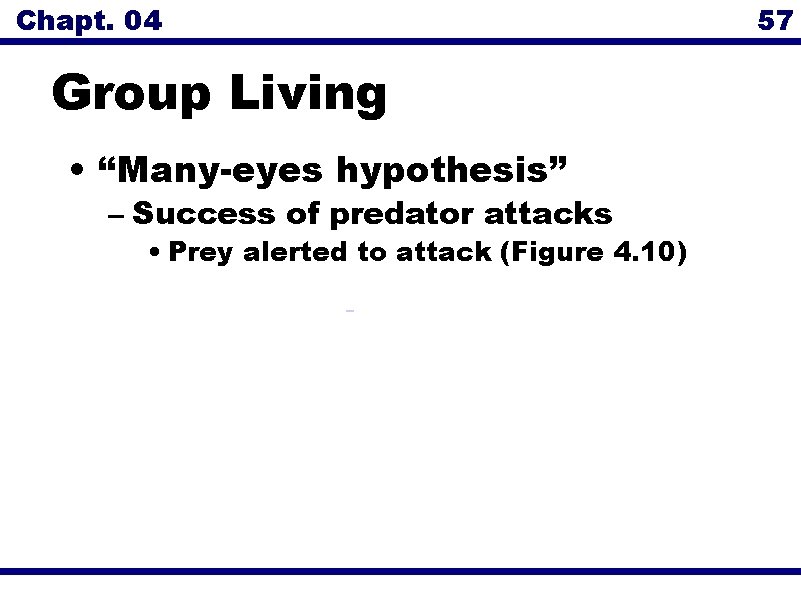 Chapt. 04

57

Group Living

• “Many-eyes hypothesis”
– Success of predator attacks
• Prey alerted to attack (Figure 4.10)